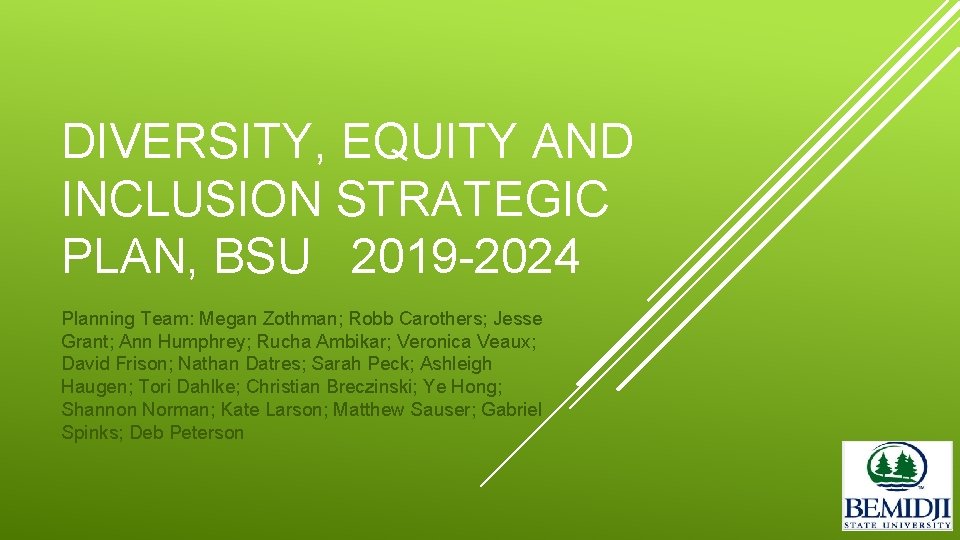 DIVERSITY, EQUITY AND INCLUSION STRATEGIC PLAN, BSU 2019-2024

Planning Team: Megan Zothman; Robb Carothers; Jesse Grant; Ann Humphrey; Rucha Ambikar; Veronica Veaux; David Frison; Nathan Datres; Sarah Peck; Ashleigh Haugen; Tori Dahlke; Christian Breczinski; Ye Hong; Shannon Norman; Kate Larson; Matthew Sauser; Gabriel Spinks; Deb Peterson

BEMIDJI STATE UNIVERSITY